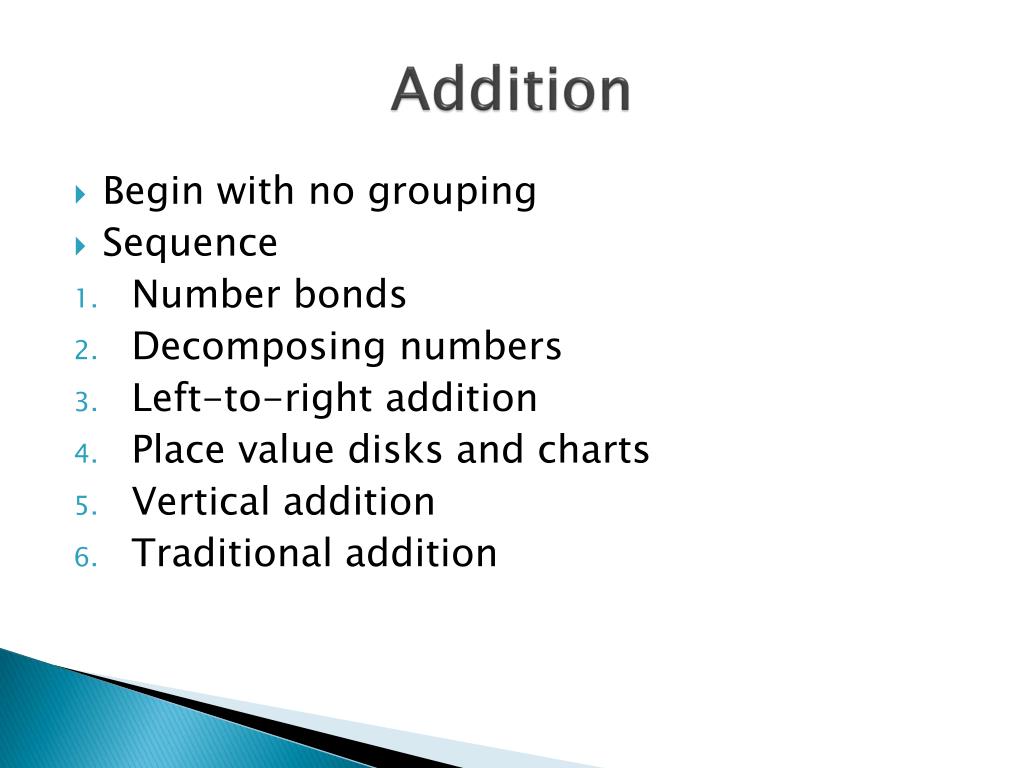 Addition

Begin with no grouping
Sequence
1. Number bonds
2. Decomposing numbers
3. Left-to-right addition
4. Place value disks and charts
5. Vertical addition
6. Traditional addition